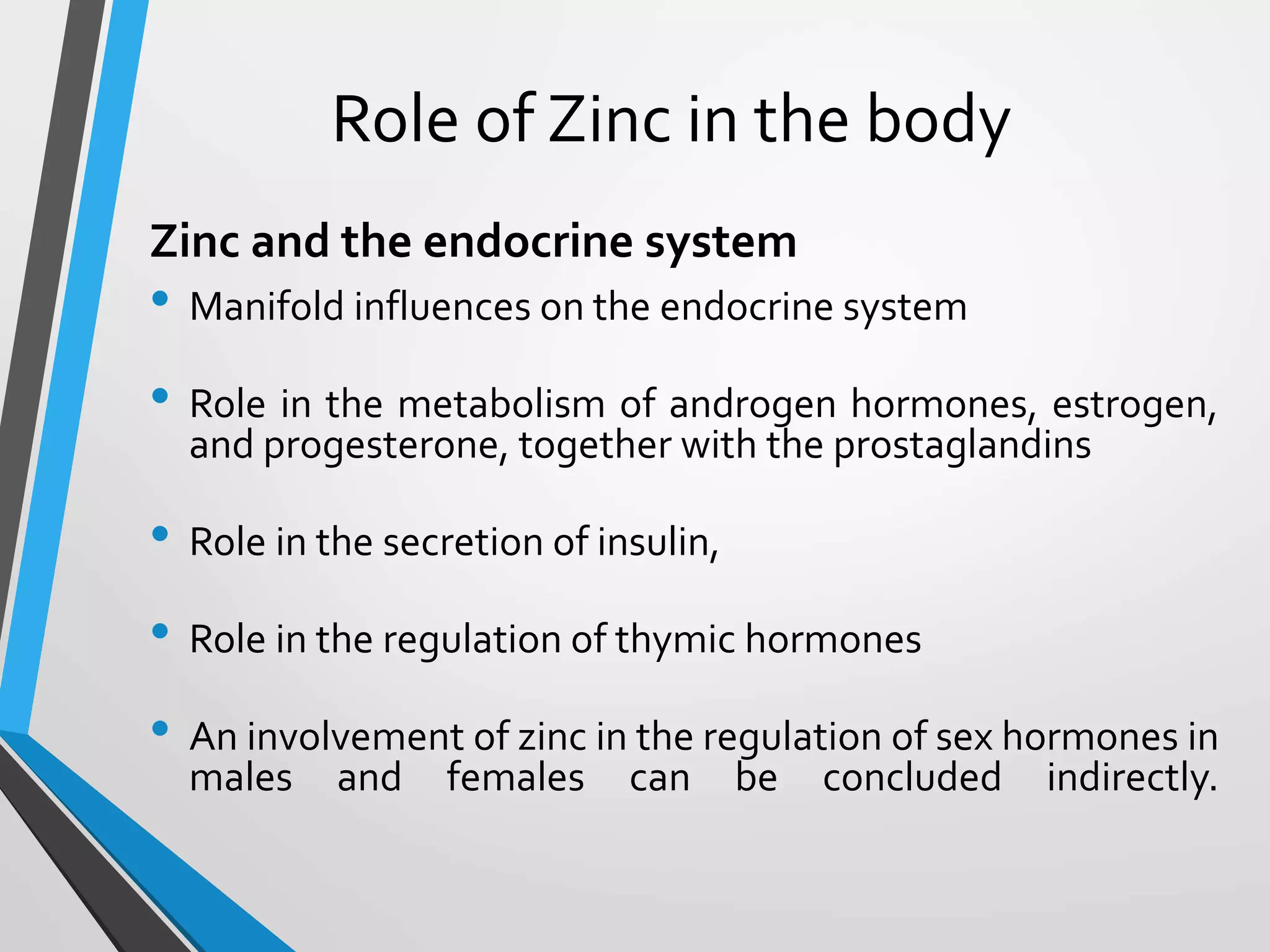 Role of Zinc in the body

Zinc and the endocrine system

• Manifold influences on the endocrine system

• Role in the metabolism of androgen hormones, estrogen, and progesterone, together with the prostaglandins

• Role in the secretion of insulin,

• Role in the regulation of thymic hormones

• An involvement of zinc in the regulation of sex hormones in males and females can be concluded indirectly.